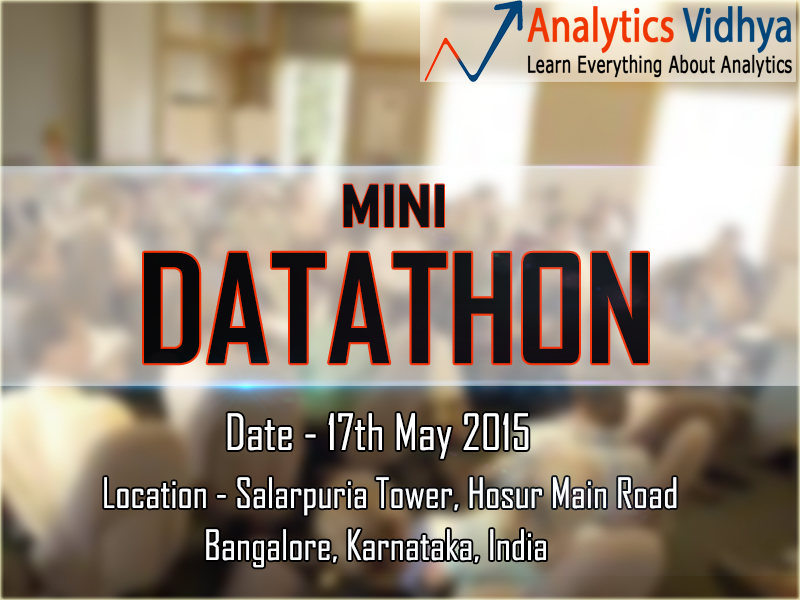 Analytics Vidhya
Learn Everything About Analytics

MINI
DATATHON

Date - 17th May 2015
Location - Salarpuria Tower, Hosur Main Road
Bangalore, Karnataka, India